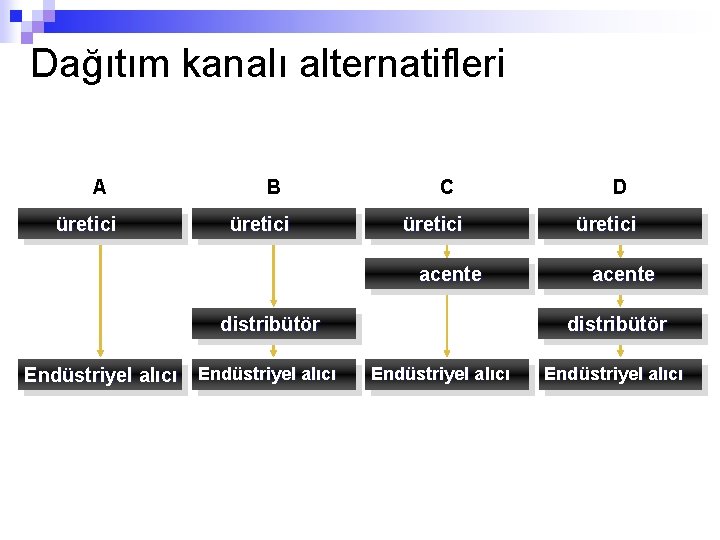 Dağıtım kanalı alternatifleri

A

üretici

Endüstriyel alıcı

B

üretici

distribütör

Endüstriyel alıcı

C

üretici

acente

Endüstriyel alıcı

D

üretici

acente

distribütör

Endüstriyel alıcı